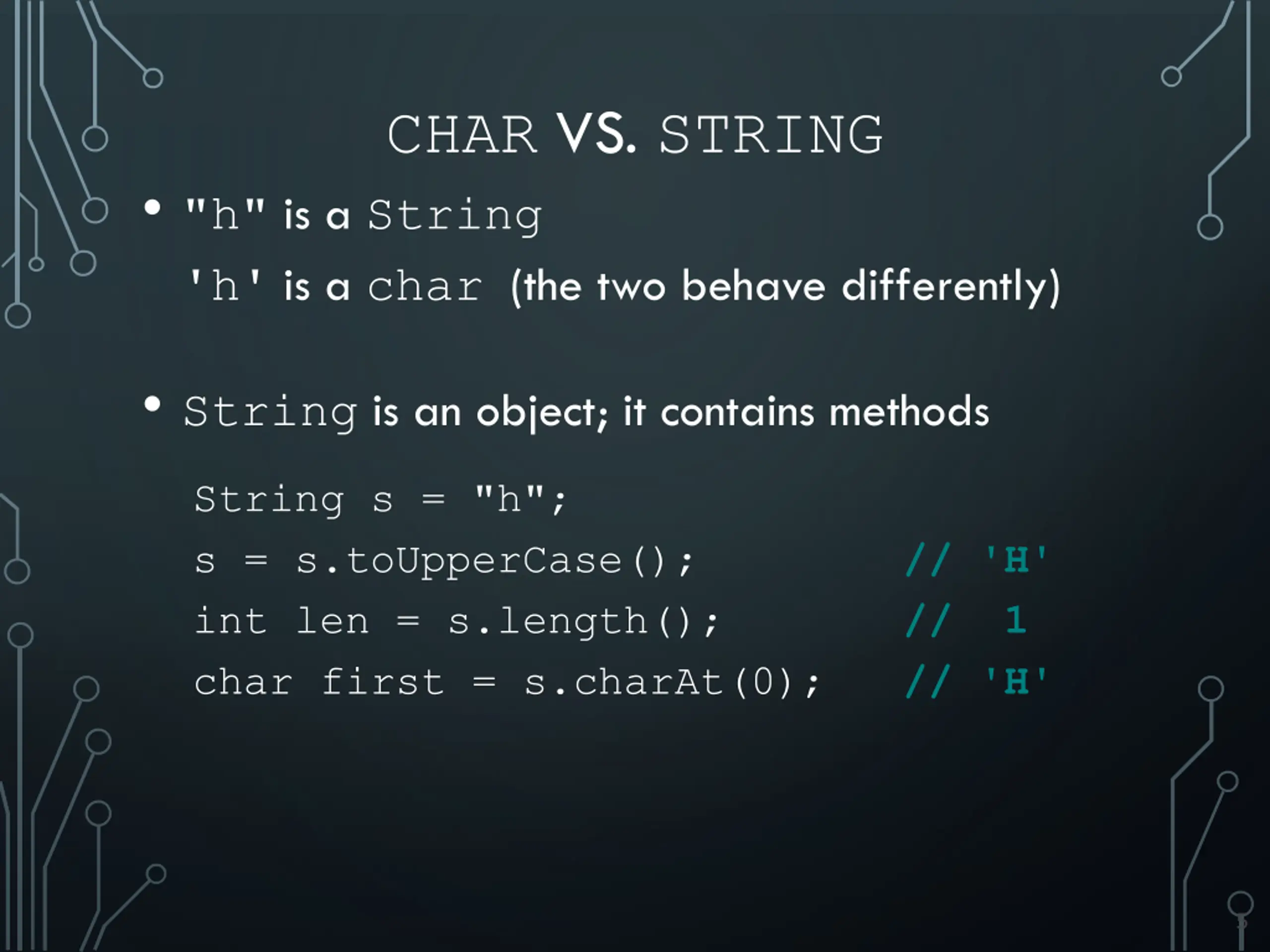 CHAR VS. STRING

• "h" is a String
'h' is a char (the two behave differently)

• String is an object; it contains methods

String s = "h";
s = s.toUpperCase(); // 'H'
int len = s.length(); // 1
char first = s.charAt(0); // 'H'